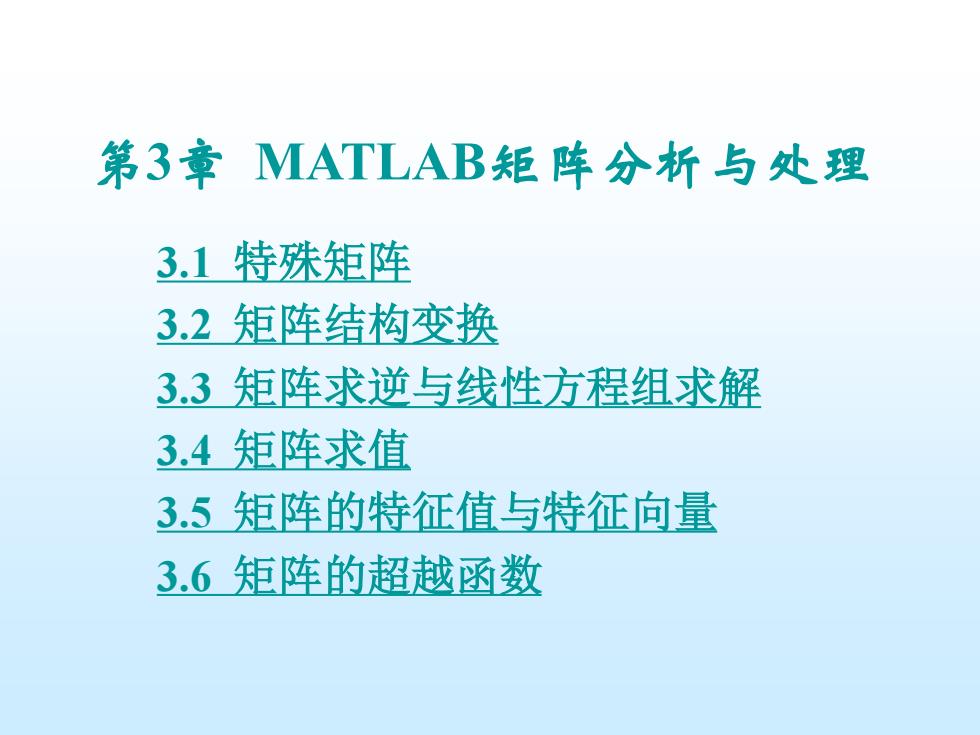 第3章 MATLAB矩阵分析与处理

3.1 特殊矩阵
3.2 矩阵结构变换
3.3 矩阵求逆与线性方程组求解
3.4 矩阵求值
3.5 矩阵的特征值与特征向量
3.6 矩阵的超越函数